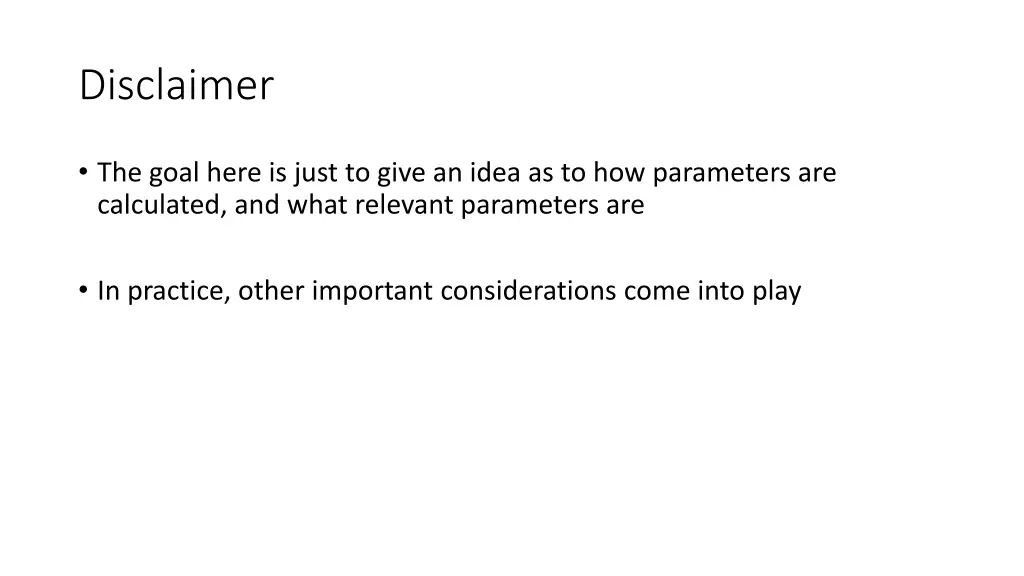 Disclaimer

• The goal here is just to give an idea as to how parameters are calculated, and what relevant parameters are

• In practice, other important considerations come into play